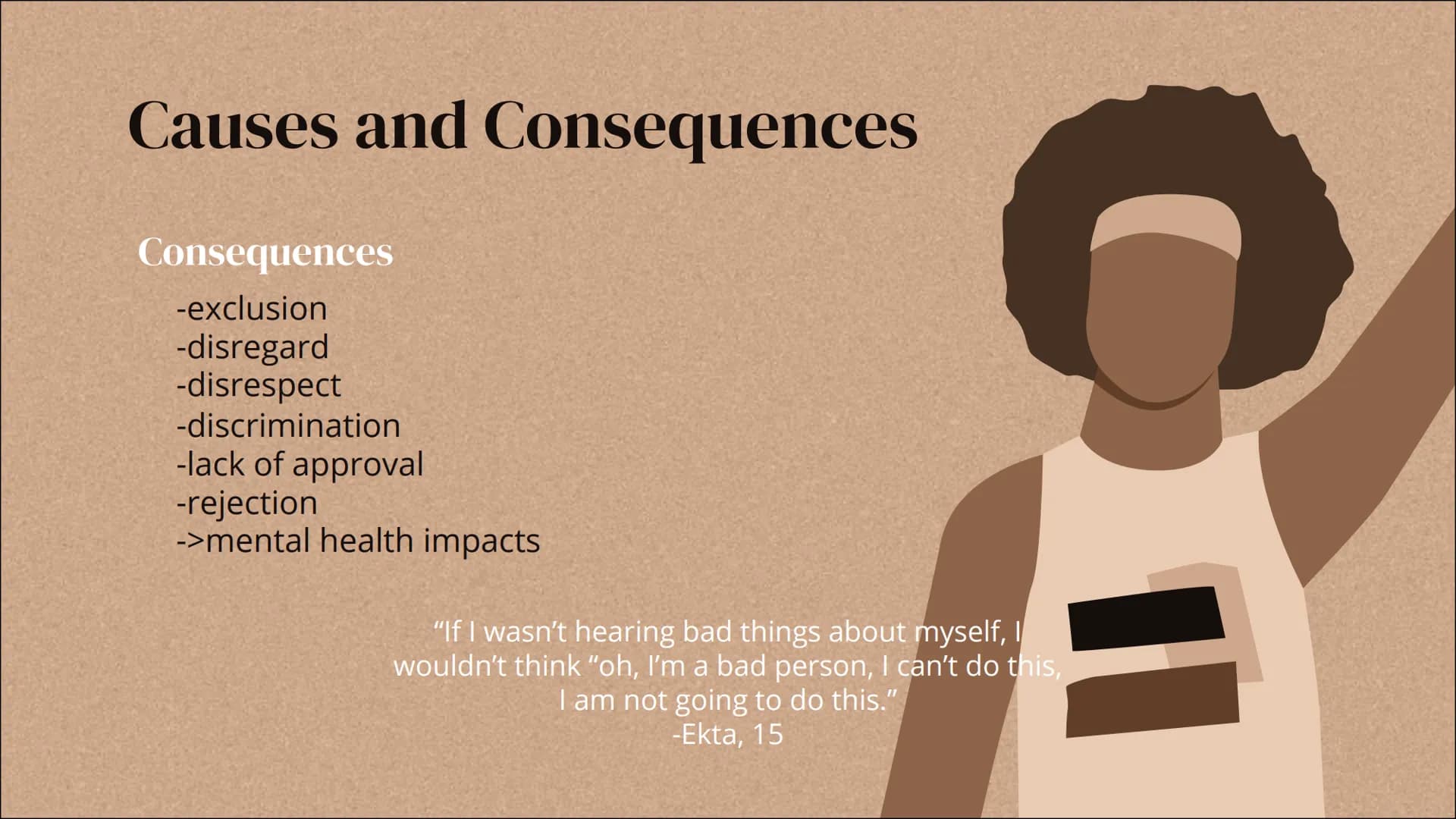 Causes and Consequences

Consequences

-exclusion
-disregard
-disrespect
-discrimination
-lack of approval
-rejection
->mental health impacts

“If I wasn’t hearing bad things about myself, I wouldn’t think “oh, I’m a bad person, I can’t do this, I am not going to do this.”
-Ekta, 15